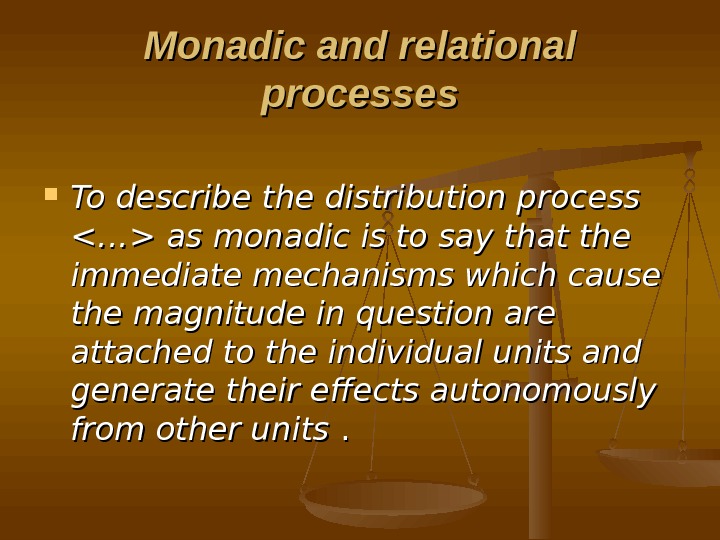 Monadic and relational processes

To describe the distribution process <…> as monadic is to say that the immediate mechanisms which cause the magnitude in question are attached to the individual units and generate their effects autonomously from other units .